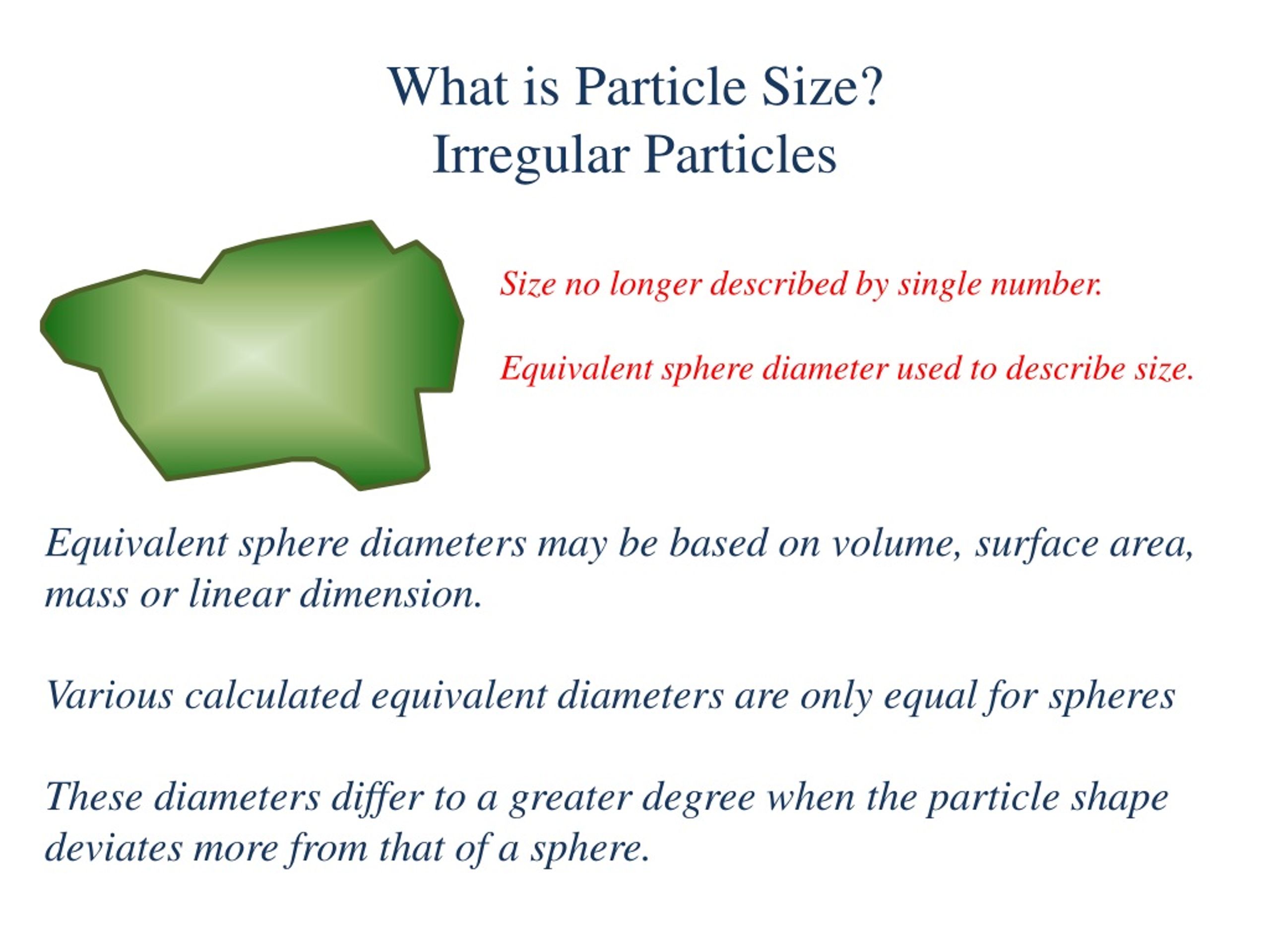 What is Particle Size?
Irregular Particles

Size no longer described by single number.

Equivalent sphere diameter used to describe size.

Equivalent sphere diameters may be based on volume, surface area, mass or linear dimension.

Various calculated equivalent diameters are only equal for spheres

These diameters differ to a greater degree when the particle shape deviates more from that of a sphere.